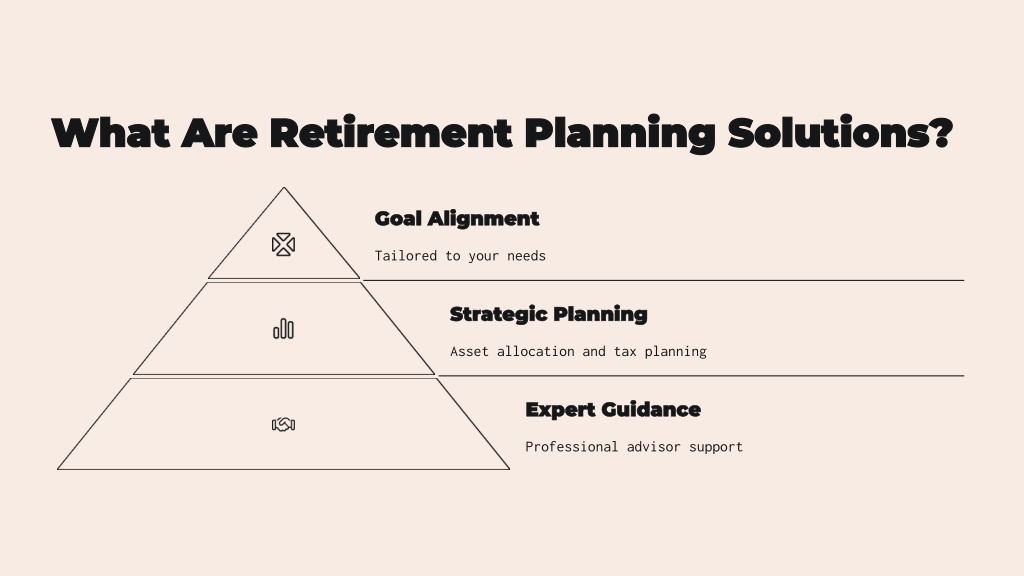 What Are Retirement Planning Solutions?

Goal Alignment

Tailored to your needs

Strategic Planning

Asset allocation and tax planning

Expert Guidance

Professional advisor support